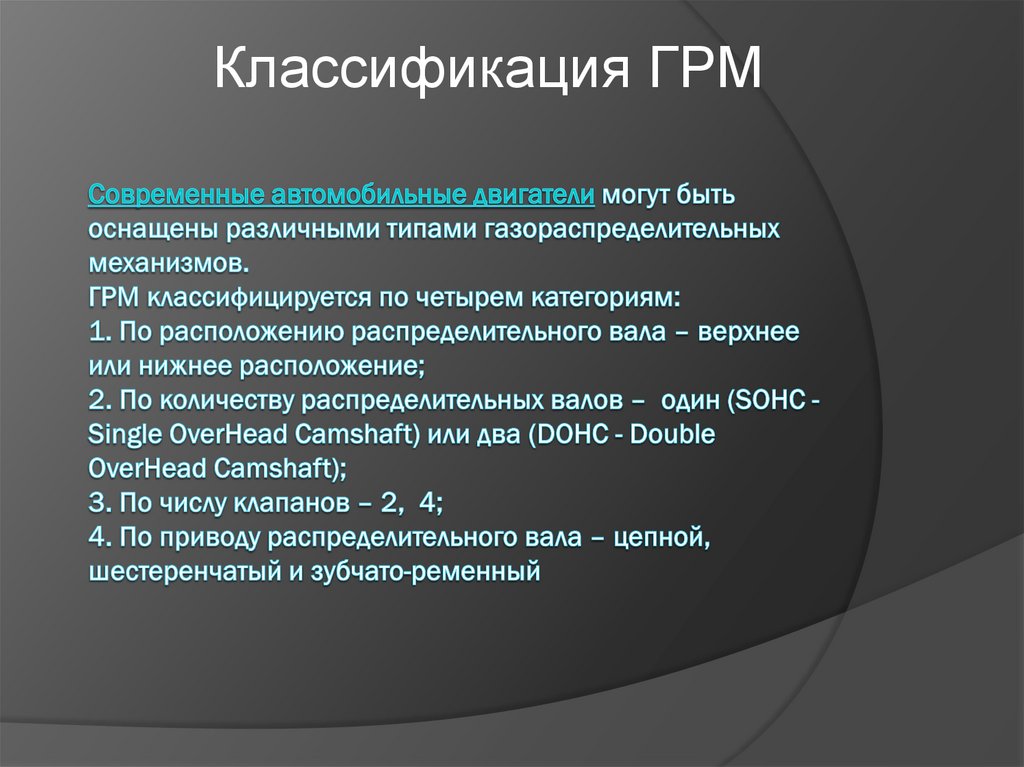 Классификация ГРМ

Современные автомобильные двигатели могут быть оснащены различными типами газораспределительных механизмов.
ГРМ классифицируется по четырем категориям:
1. По расположению распределительного вала – верхнее или нижнее расположение;
2. По количеству распределительных валов – один (SOHC - Single OverHead Camshaft) или два (DOHC - Double OverHead Camshaft);
3. По числу клапанов – 2, 4;
4. По приводу распределительного вала – цепной, шестеренчатый и зубчато-ременный